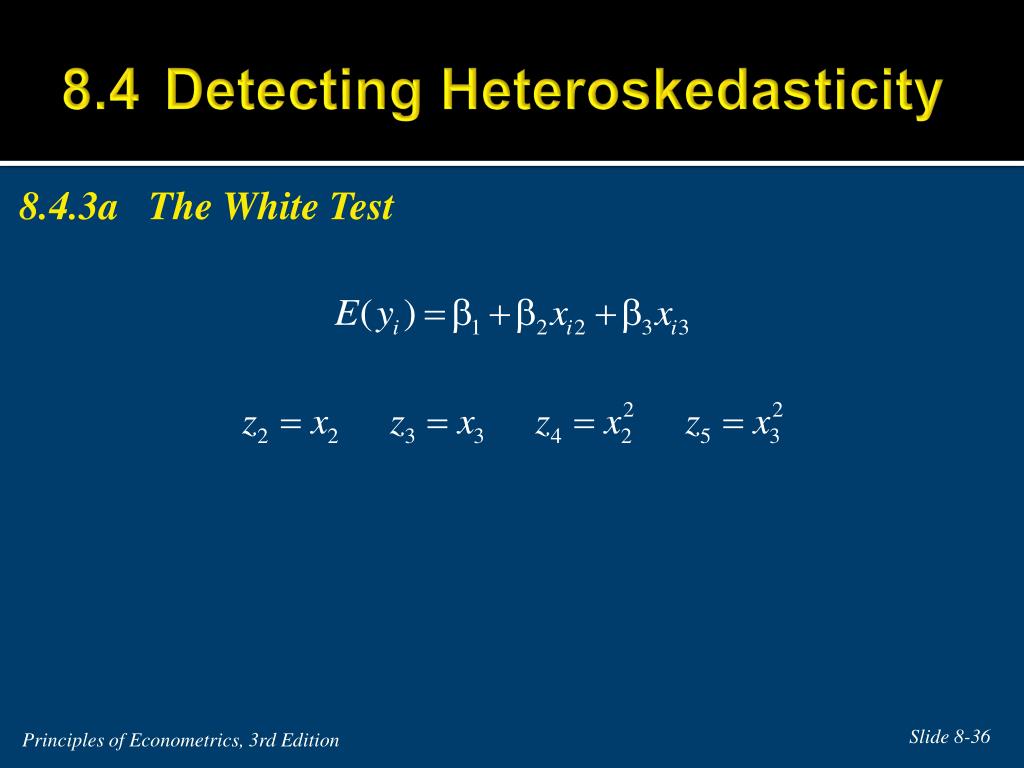 8.4 Detecting Heteroskedasticity

8.4.3a The White Test

$E(y_i) = \beta_1 + \beta_2 x_{i2} + \beta_3 x_{i3}$

$z_2 = x_2 \quad z_3 = x_3 \quad z_4 = x_2^2 \quad z_5 = x_3^2$

Principles of Econometrics, 3rd Edition

Slide 8-36